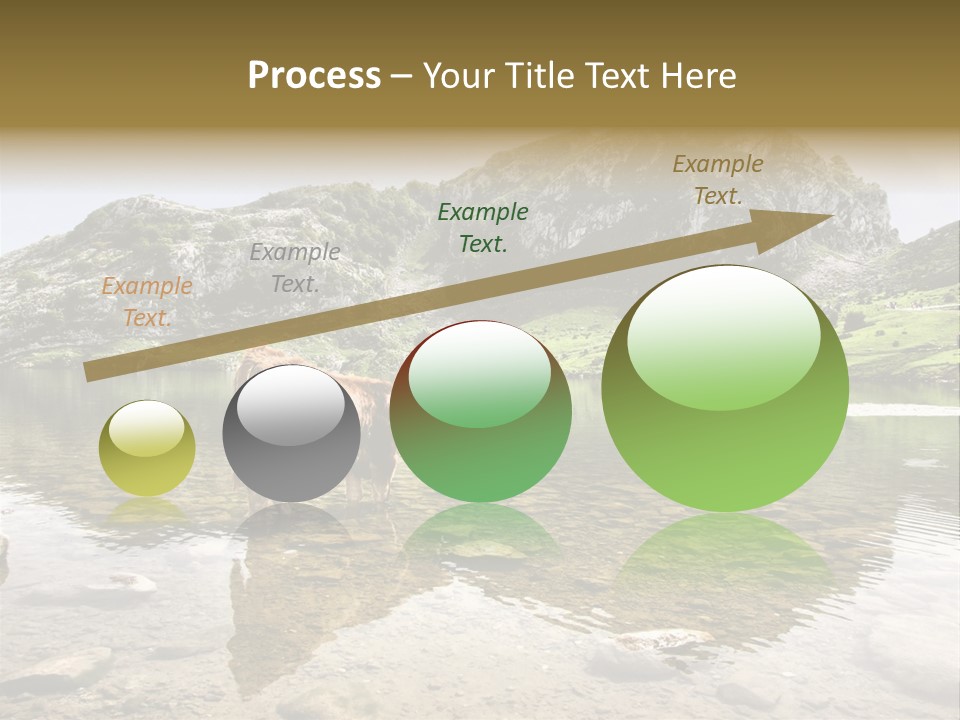 Process – Your Title Text Here

Example Text.

Example Text.

Example Text.

Example Text.